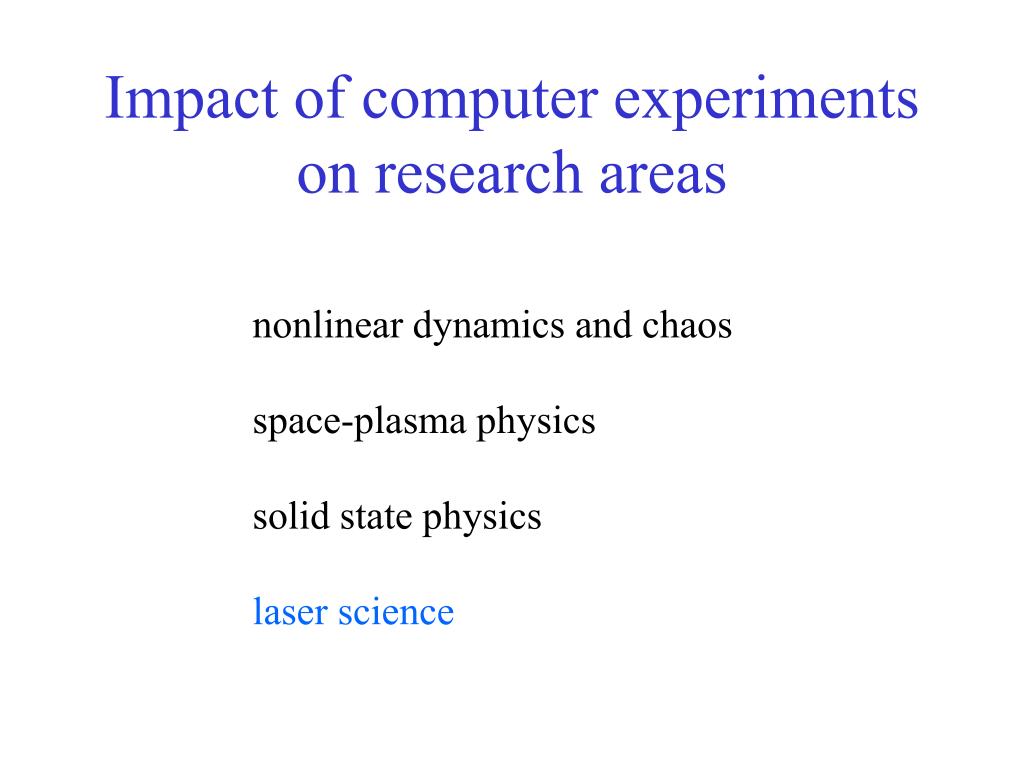 Impact of computer experiments on research areas

nonlinear dynamics and chaos

space-plasma physics

solid state physics

laser science